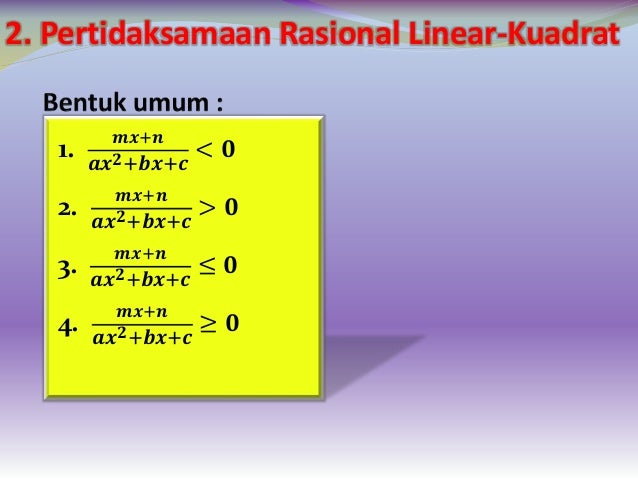 2. Pertidaksamaan Rasional Linear-Kuadrat

Bentuk umum :

1. $\frac{mx+n}{ax^2+bx+c} < 0$

2. $\frac{mx+n}{ax^2+bx+c} > 0$

3. $\frac{mx+n}{ax^2+bx+c} \leq 0$

4. $\frac{mx+n}{ax^2+bx+c} \geq 0$